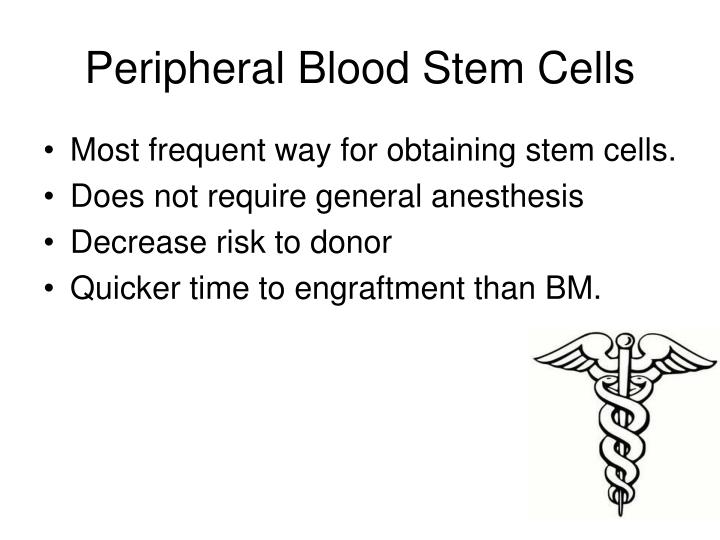 Peripheral Blood Stem Cells

• Most frequent way for obtaining stem cells.
• Does not require general anesthesis
• Decrease risk to donor
• Quicker time to engraftment than BM.